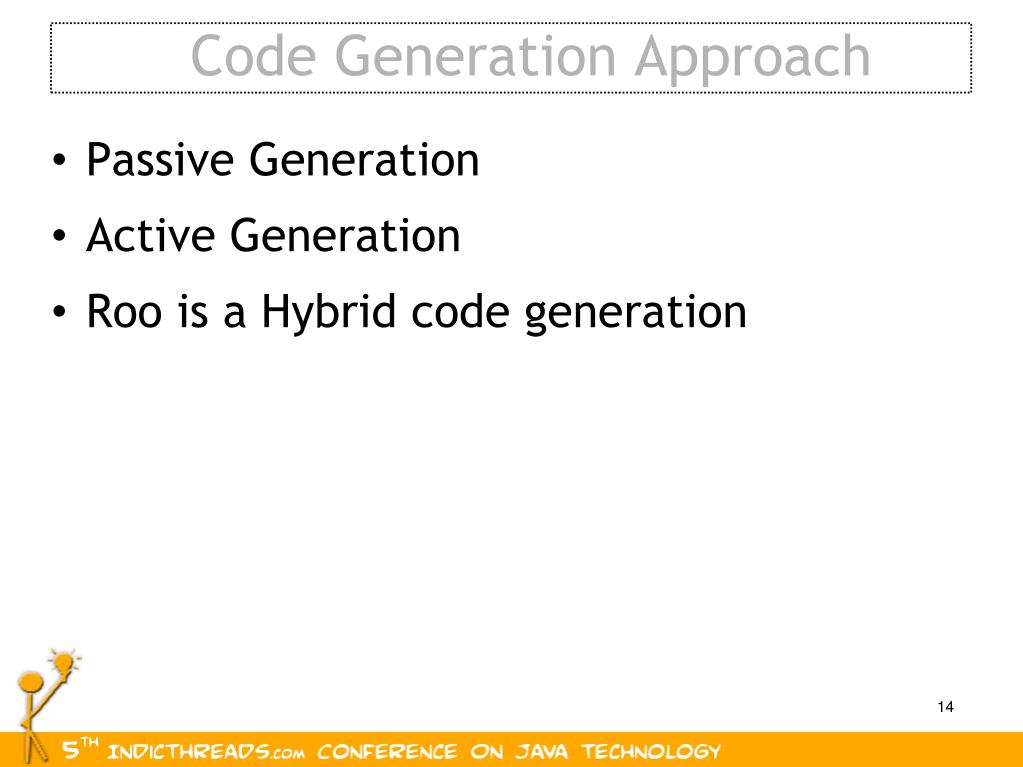 Code Generation Approach

• Passive Generation

• Active Generation

• Roo is a Hybrid code generation

14

5TH INDICTHREADS.COM CONFERENCE ON JAVA TECHNOLOGY